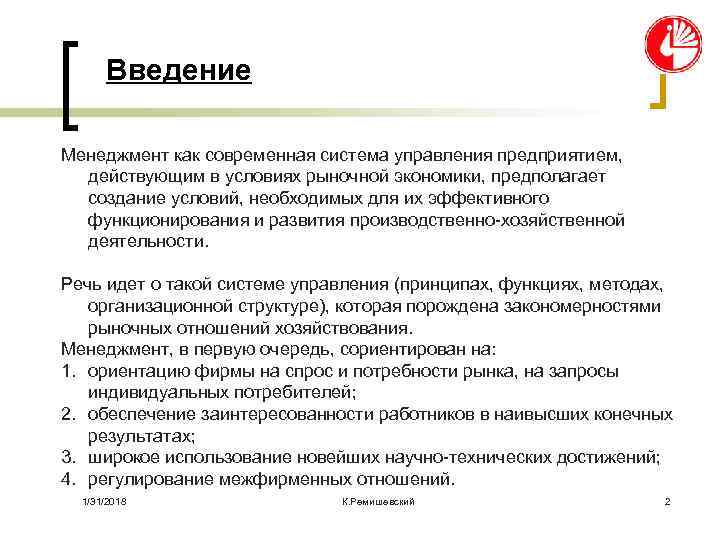 Введение

Менеджмент как современная система управления предприятием, действующим в условиях рыночной экономики, предполагает создание условий, необходимых для их эффективного функционирования и развития производственно-хозяйственной деятельности.

Речь идет о такой системе управления (принципах, функциях, методах, организационной структуре), которая порождена закономерностями рыночных отношений хозяйствования.
Менеджмент, в первую очередь, сориентирован на:
1. ориентацию фирмы на спрос и потребности рынка, на запросы индивидуальных потребителей;
2. обеспечение заинтересованности работников в наивысших конечных результатах;
3. широкое использование новейших научно-технических достижений;
4. регулирование межфирменных отношений.

1/31/2018 К.Ремишевский 2